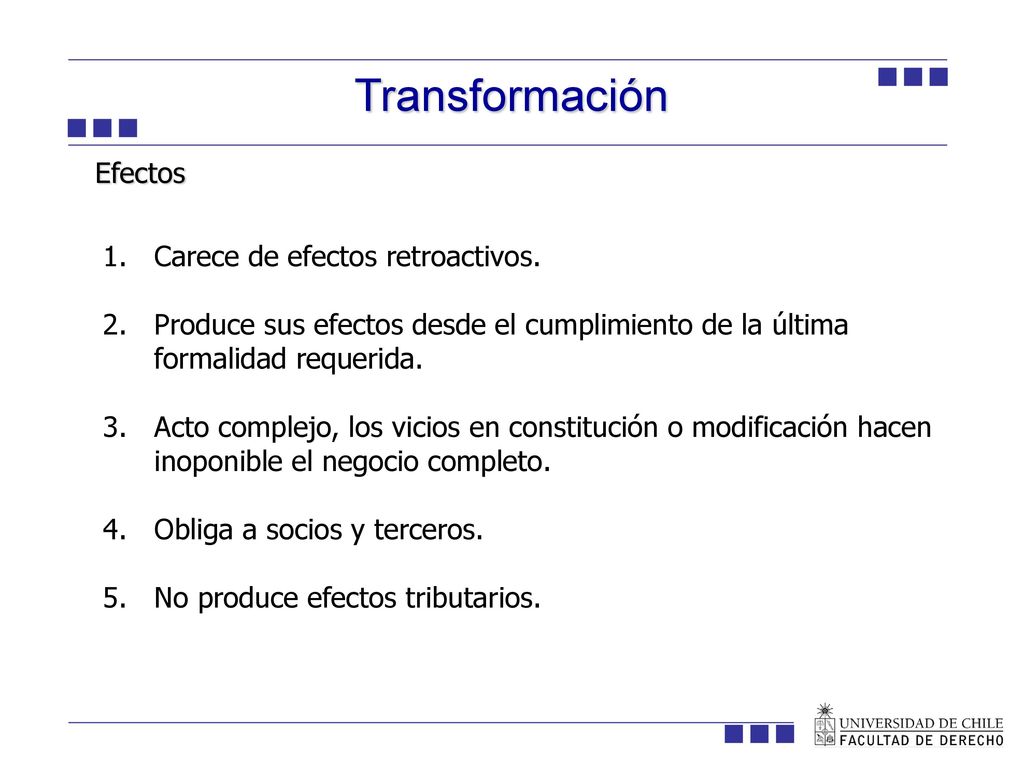 Transformación

Efectos

1. Carece de efectos retroactivos.

2. Produce sus efectos desde el cumplimiento de la última formalidad requerida.

3. Acto complejo, los vicios en constitución o modificación hacen inoponible el negocio completo.

4. Obliga a socios y terceros.

5. No produce efectos tributarios.

UNIVERSIDAD DE CHILE
FACULTAD DE DERECHO